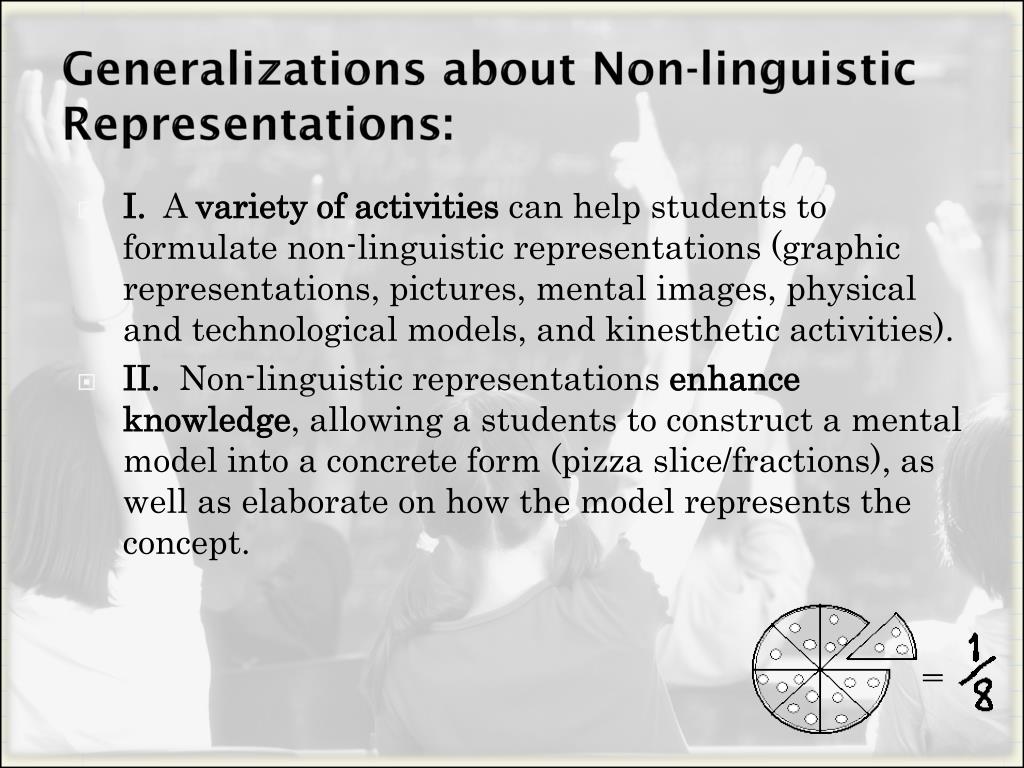 Generalizations about Non-linguistic Representations:

I. A variety of activities can help students to formulate non-linguistic representations (graphic representations, pictures, mental images, physical and technological models, and kinesthetic activities).

II. Non-linguistic representations enhance knowledge, allowing a students to construct a mental model into a concrete form (pizza slice/fractions), as well as elaborate on how the model represents the concept.

$= \frac{1}{8}$